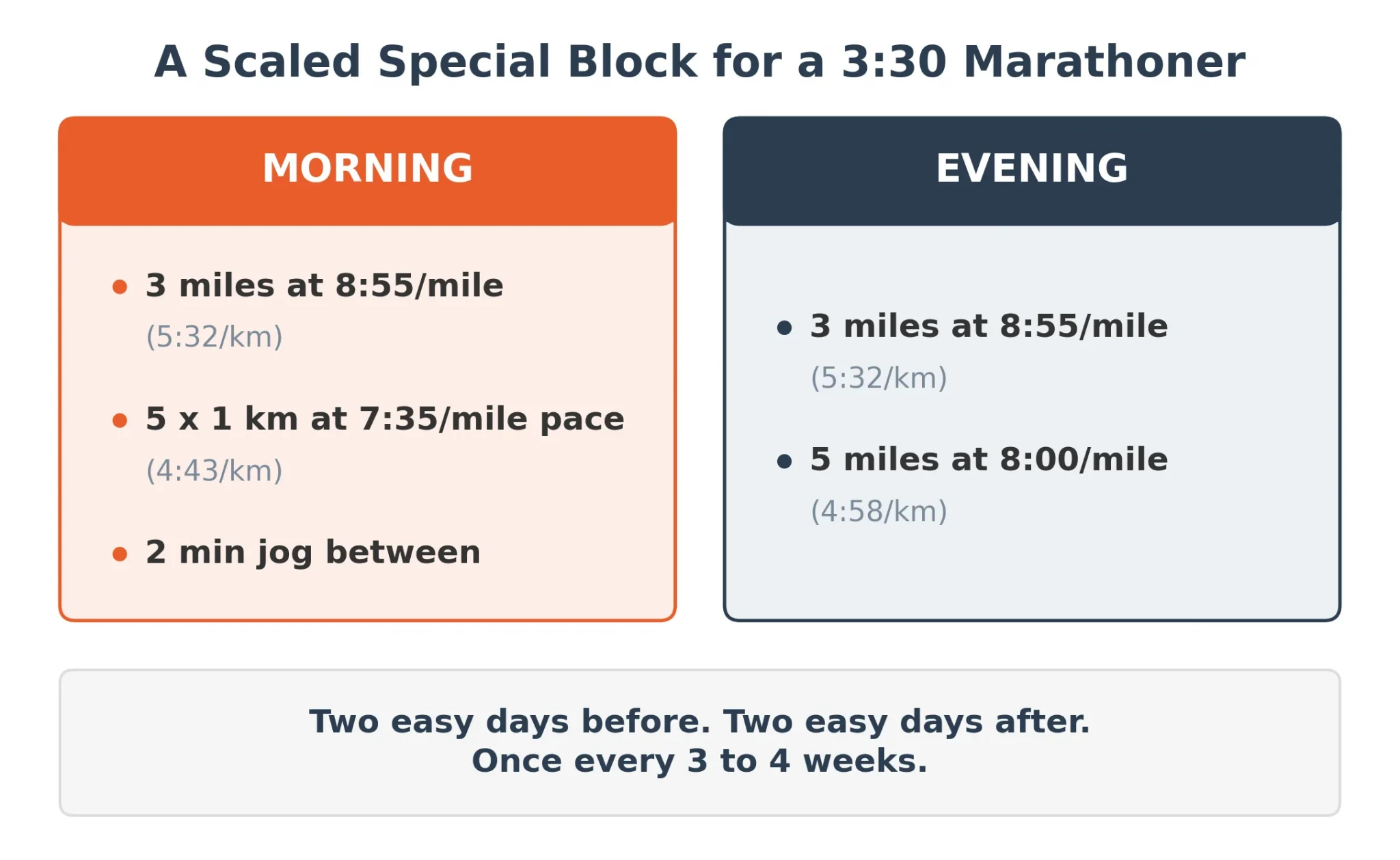 A Scaled Special Block for a 3:30 Marathoner

MORNING

- 3 miles at 8:55/mile (5:32/km)
- 5 x 1 km at 7:35/mile pace (4:43/km)
- 2 min jog between

EVENING

- 3 miles at 8:55/mile (5:32/km)
- 5 miles at 8:00/mile (4:58/km)

Two easy days before. Two easy days after.
Once every 3 to 4 weeks.